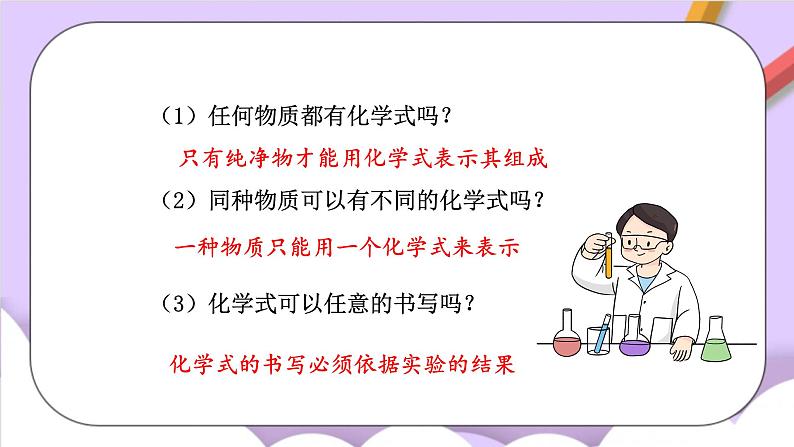 （1）任何物质都有化学式吗？

只有纯净物才能用化学式表示其组成

（2）同种物质可以有不同的化学式吗？

一种物质只能用一个化学式来表示

（3）化学式可以任意的书写吗？

化学式的书写必须依据实验的结果